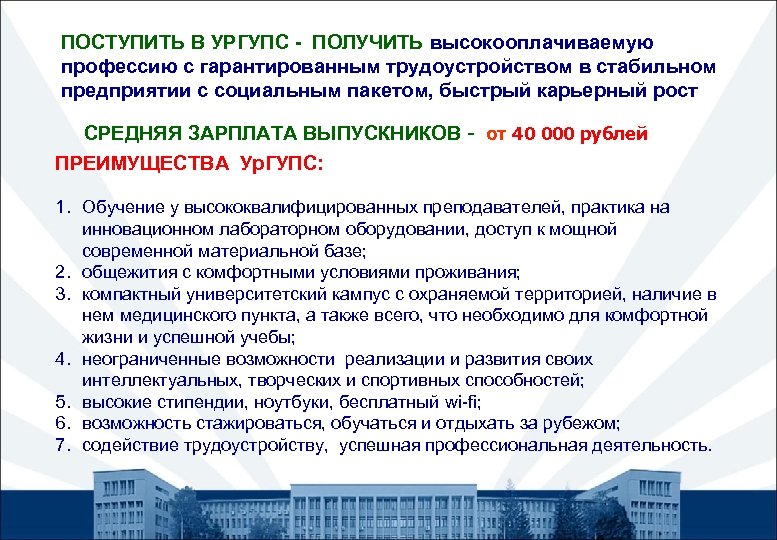 ПОСТУПИТЬ В УРГУПС - ПОЛУЧИТЬ высокооплачиваемую профессию с гарантированным трудоустройством в стабильном предприятии с социальным пакетом, быстрый карьерный рост

СРЕДНЯЯ ЗАРПЛАТА ВЫПУСКНИКОВ - от 40 000 рублей

ПРЕИМУЩЕСТВА УрГУПС:

1. Обучение у высококвалифицированных преподавателей, практика на инновационном лабораторном оборудовании, доступ к мощной современной материальной базе;
2. общежития с комфортными условиями проживания;
3. компактный университетский кампус с охраняемой территорией, наличие в нем медицинского пункта, а также всего, что необходимо для комфортной жизни и успешной учебы;
4. неограниченные возможности реализации и развития своих интеллектуальных, творческих и спортивных способностей;
5. высокие стипендии, ноутбуки, бесплатный wi-fi;
6. возможность стажироваться, обучаться и отдыхать за рубежом;
7. содействие трудоустройству, успешная профессиональная деятельность.